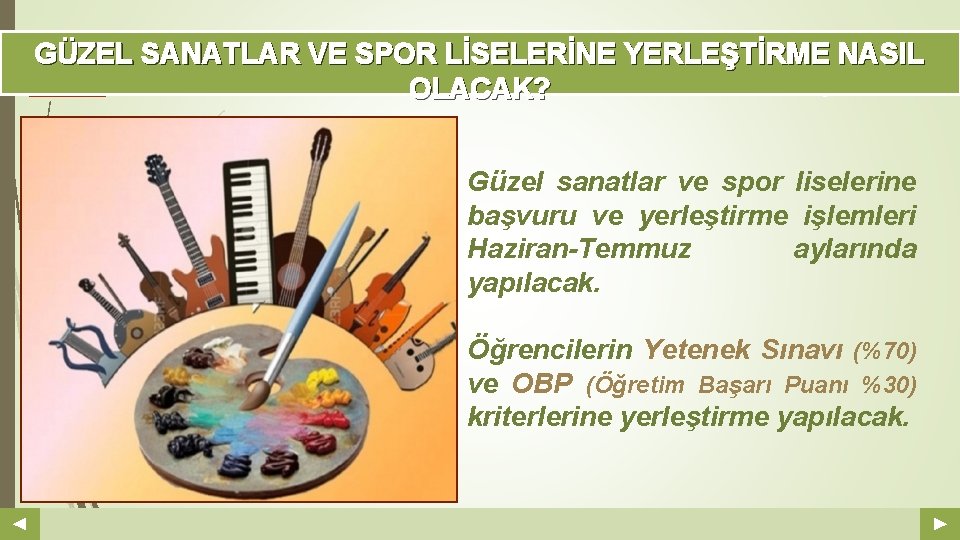 GÜZEL SANATLAR VE SPOR LİSELERİNE YERLEŞTİRME NASIL OLACAK?

Güzel sanatlar ve spor liselerine başvuru ve yerleştirme işlemleri Haziran-Temmuz aylarında yapılacak.

Öğrencilerin Yetenek Sınavı (%70) ve OBP (Öğretim Başarı Puanı %30) kriterlerine yerleştirme yapılacak.